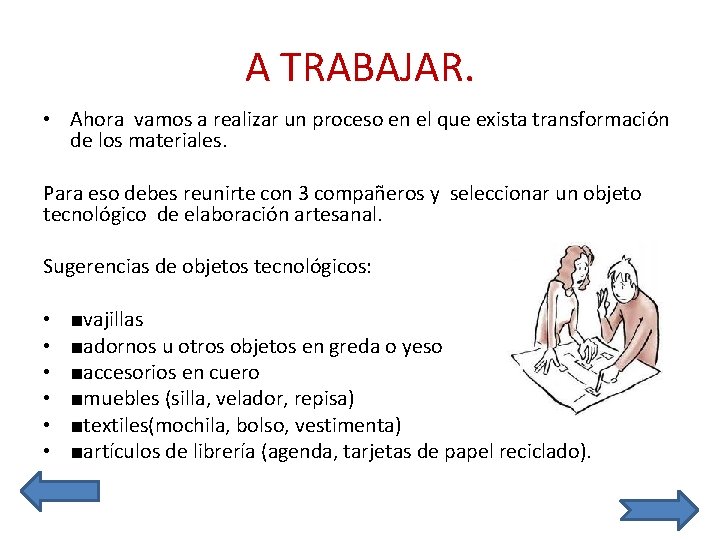 A TRABAJAR.

• Ahora vamos a realizar un proceso en el que exista transformación de los materiales.

Para eso debes reunirte con 3 compañeros y seleccionar un objeto tecnológico de elaboración artesanal.

Sugerencias de objetos tecnológicos:

• ■vajillas
• ■adornos u otros objetos en greda o yeso
• ■accesorios en cuero
• ■muebles (silla, velador, repisa)
• ■textiles(mochila, bolso, vestimenta)
• ■artículos de librería (agenda, tarjetas de papel reciclado).